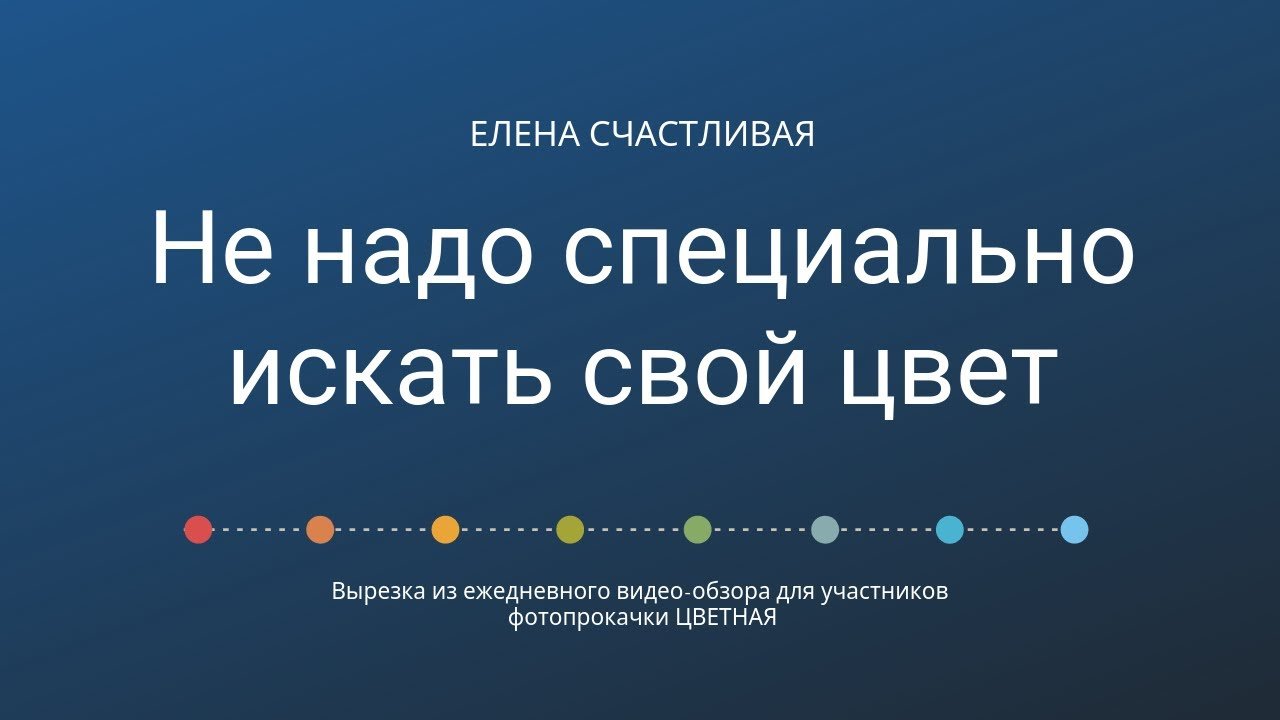 ЕЛЕНА СЧАСТЛИВАЯ

Не надо специально искать свой цвет

Вырезка из ежедневного видео-обзора для участников фотопрокачки ЦВЕТНАЯ